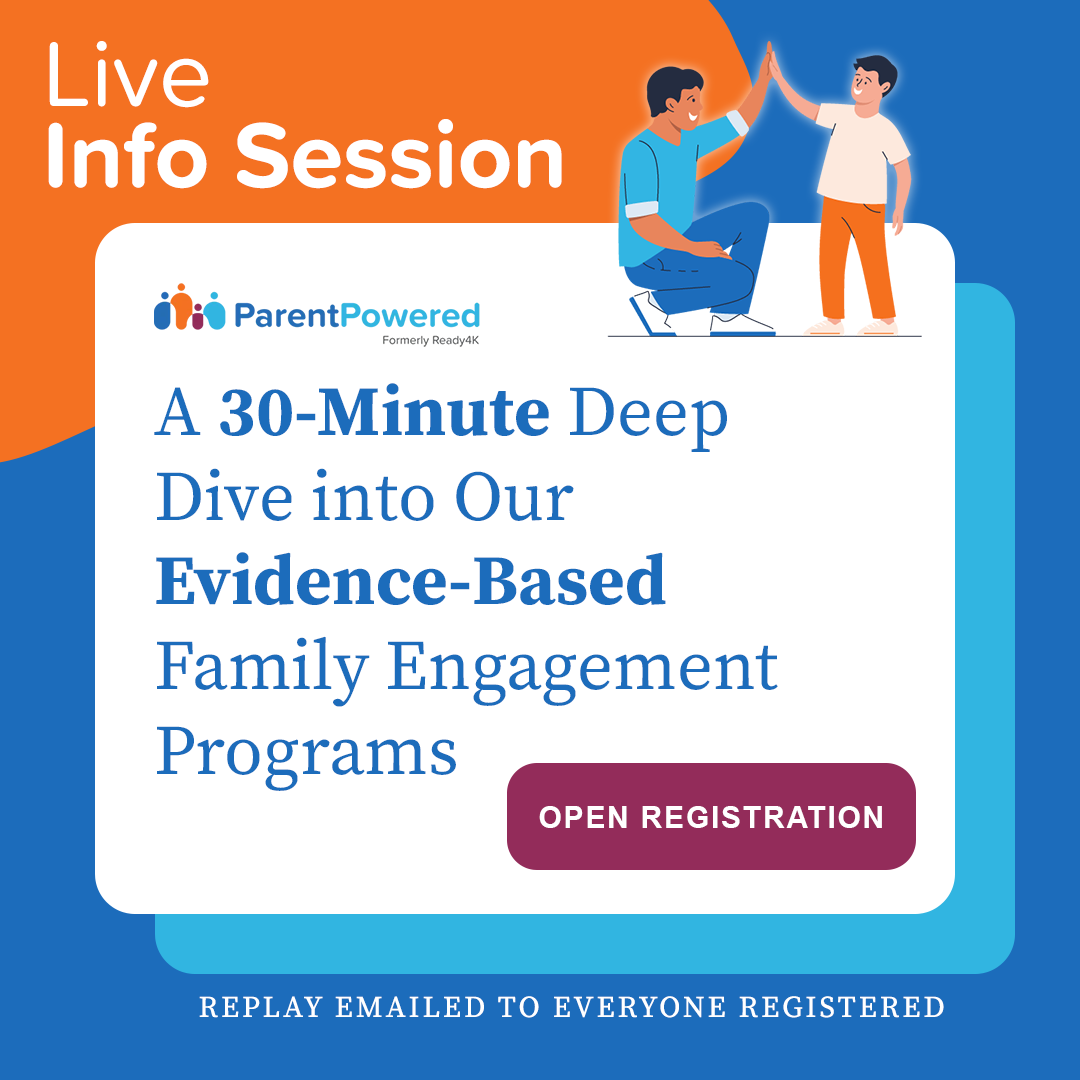 Live
Info Session

ParentPowered
Formerly Ready4K

A 30-Minute Deep Dive into Our Evidence-Based Family Engagement Programs

OPEN REGISTRATION

REPLAY EMAILED TO EVERYONE REGISTERED